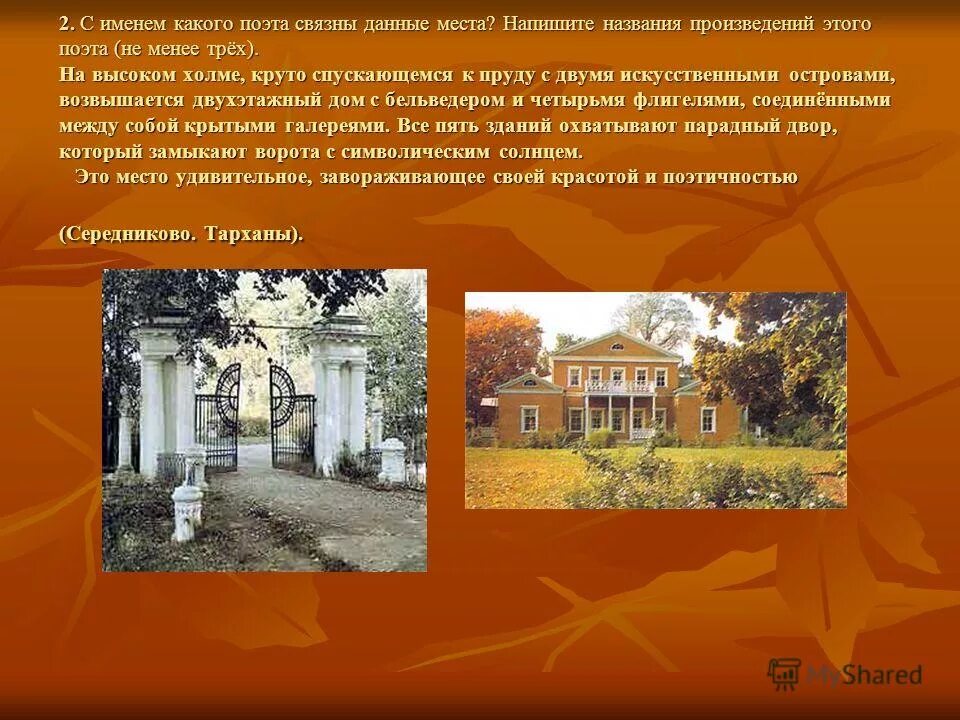 2. С именем какого поэта связны данные места? Напишите названия произведений этого поэта (не менее трёх).
На высоком холме, круто спускающемся к пруду с двумя искусственными островами, возвышается двухэтажный дом с бельведером и четырьмя флигелями, соединёнными между собой крытыми галереями. Все пять зданий охватывают парадный двор, который замыкают ворота с символическим солнцем.
Это место удивительное, завораживающее своей красотой и поэтичностью

(Середниково. Тарханы).

MyShared